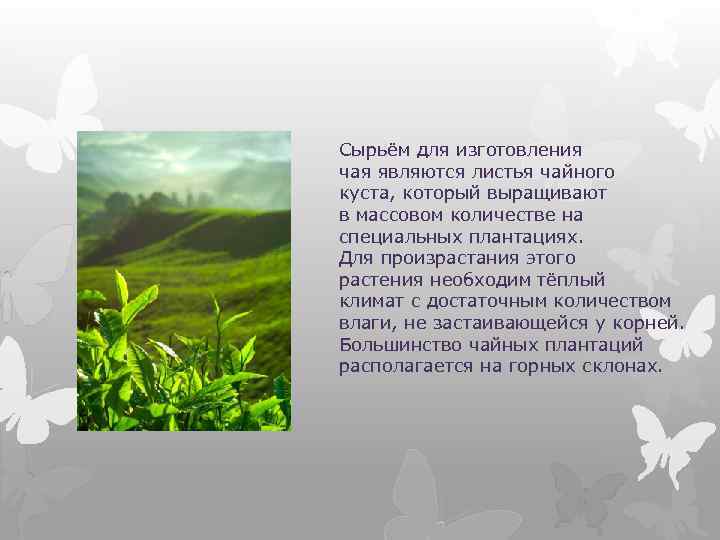 Сырьём для изготовления чая являются листья чайного куста, который выращивают в массовом количестве на специальных плантациях. Для произрастания этого растения необходим тёплый климат с достаточным количеством влаги, не застаивающейся у корней. Большинство чайных плантаций располагается на горных склонах.